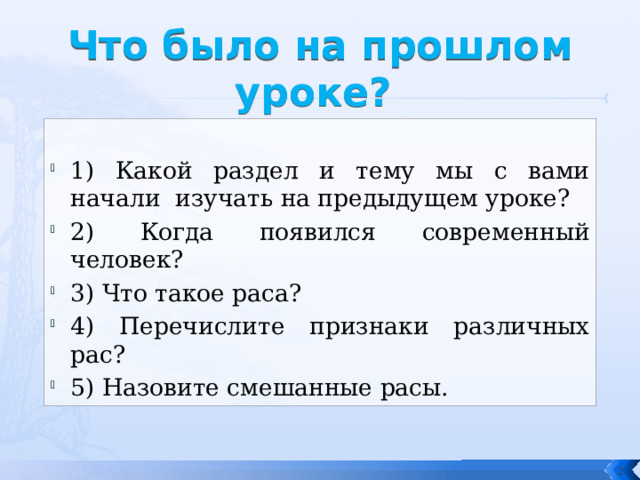 Что было на прошлом уроке?

1) Какой раздел и тему мы с вами начали изучать на предыдущем уроке?

2) Когда появился современный человек?

3) Что такое раса?

4) Перечислите признаки различных рас?

5) Назовите смешанные расы.